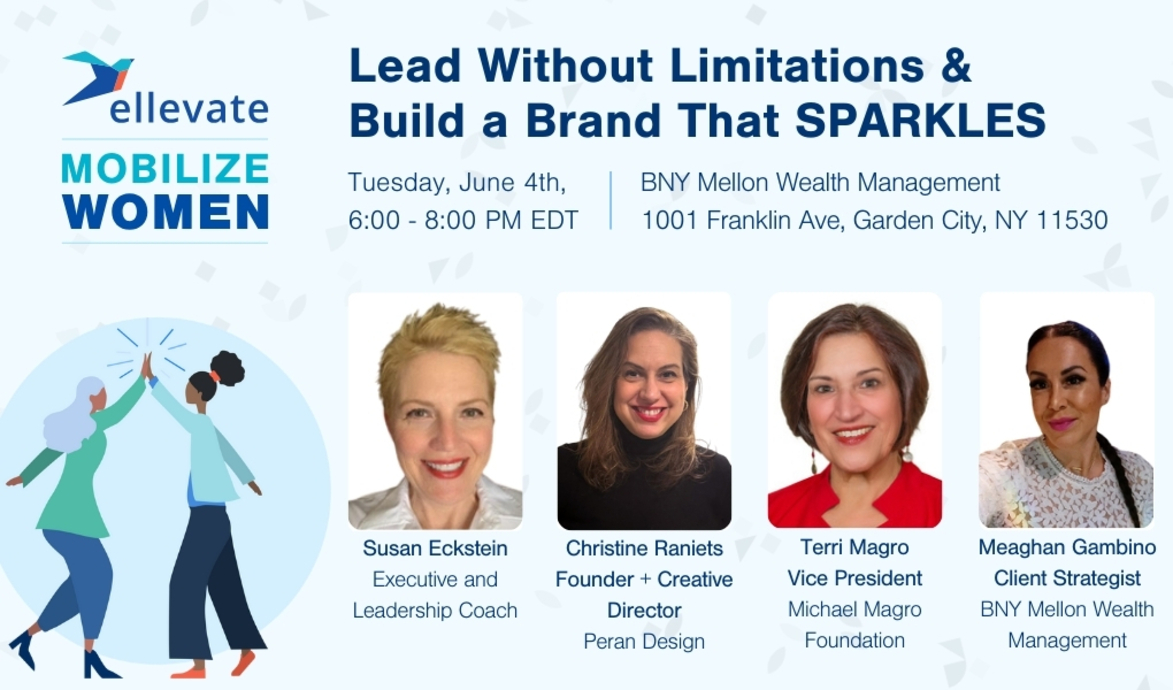 ellevate
MOBILIZE WOMEN

Lead Without Limitations & Build a Brand That SPARKLES

Tuesday, June 4th, 6:00 - 8:00 PM EDT

BNY Mellon Wealth Management
1001 Franklin Ave, Garden City, NY 11530

Susan Eckstein
Executive and Leadership Coach

Christine Raniets
Founder + Creative Director
Peran Design

Terri Magro
Vice President
Michael Magro Foundation

Meaghan Gambino
Client Strategist
BNY Mellon Wealth Management